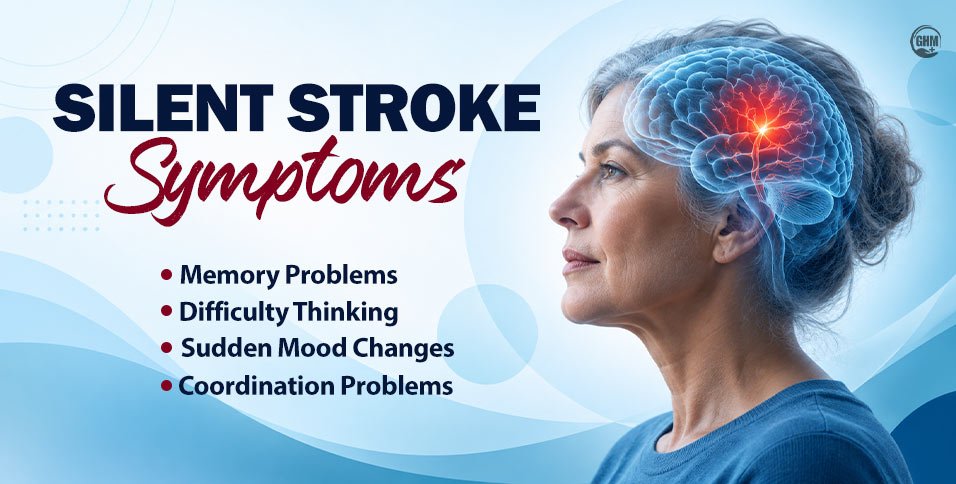 SILENT STROKE
Symptoms

• Memory Problems
• Difficulty Thinking
• Sudden Mood Changes
• Coordination Problems

GHM